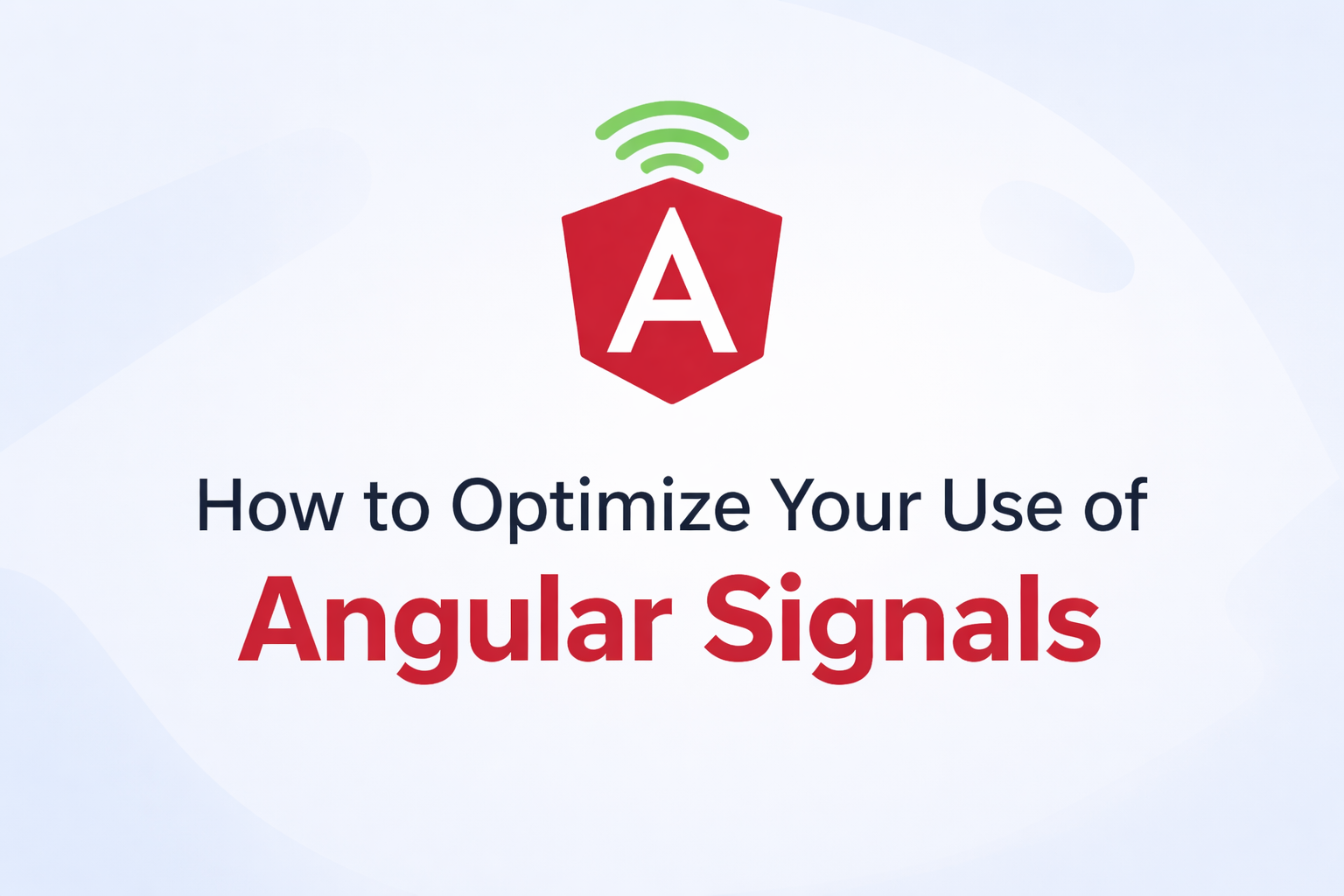 A

How to Optimize Your Use of
Angular Signals